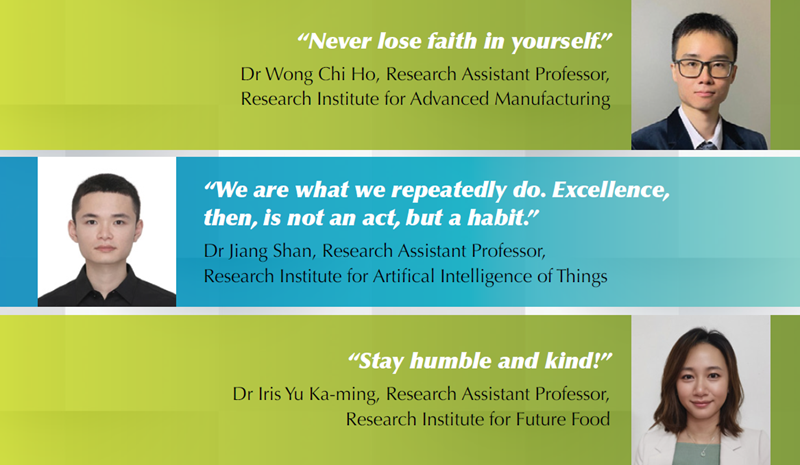 “Never lose faith in yourself.”
Dr Wong Chi Ho, Research Assistant Professor, Research Institute for Advanced Manufacturing

“We are what we repeatedly do. Excellence, then, is not an act, but a habit.”
Dr Jiang Shan, Research Assistant Professor, Research Institute for Artifical Intelligence of Things

“Stay humble and kind!”
Dr Iris Yu Ka-ming, Research Assistant Professor, Research Institute for Future Food